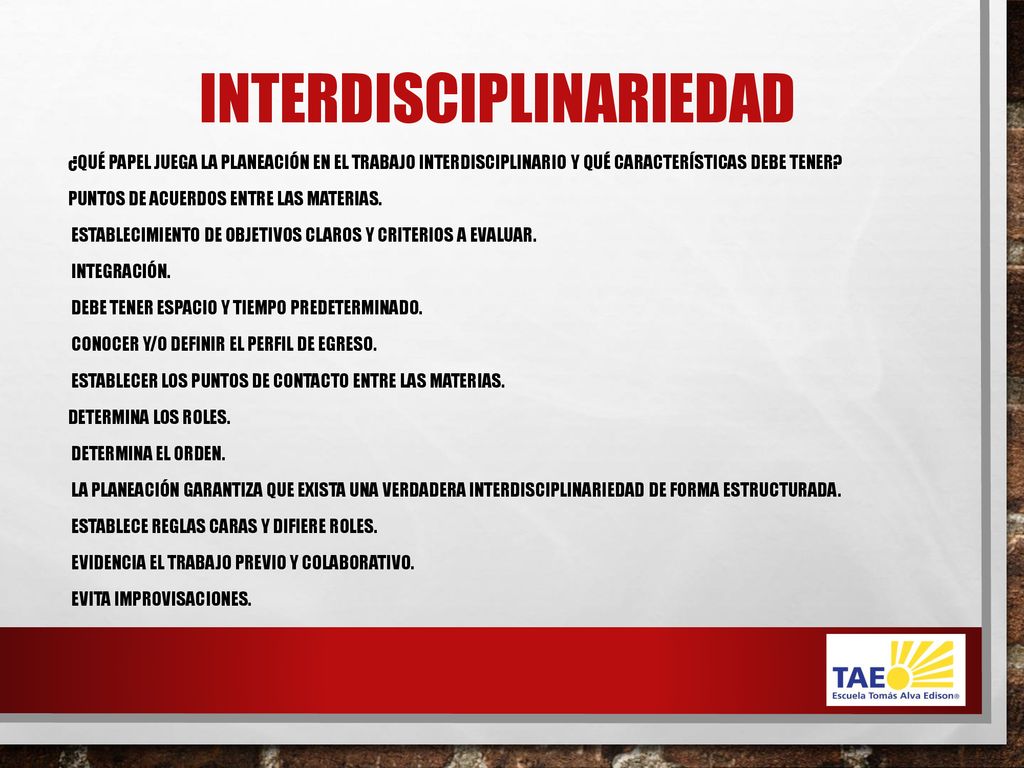 INTERDISCIPLINARIEDAD

¿QUÉ PAPEL JUEGA LA PLANEACIÓN EN EL TRABAJO INTERDISCIPLINARIO Y QUÉ CARACTERÍSTICAS DEBE TENER?

PUNTOS DE ACUERDOS ENTRE LAS MATERIAS.

ESTABLECIMIENTO DE OBJETIVOS CLAROS Y CRITERIOS A EVALUAR.

INTEGRACIÓN.

DEBE TENER ESPACIO Y TIEMPO PREDETERMINADO.

CONOCER Y/O DEFINIR EL PERFIL DE EGRESO.

ESTABLECER LOS PUNTOS DE CONTACTO ENTRE LAS MATERIAS.

DETERMINA LOS ROLES.

DETERMINA EL ORDEN.

LA PLANEACIÓN GARANTIZA QUE EXISTA UNA VERDADERA INTERDISCIPLINARIEDAD DE FORMA ESTRUCTURADA.

ESTABLECE REGLAS CARAS Y DIFIERE ROLES.

EVIDENCIA EL TRABAJO PREVIO Y COLABORATIVO.

EVITA IMPROVISACIONES.

TAE
Escuela Tomás Alva Edison®